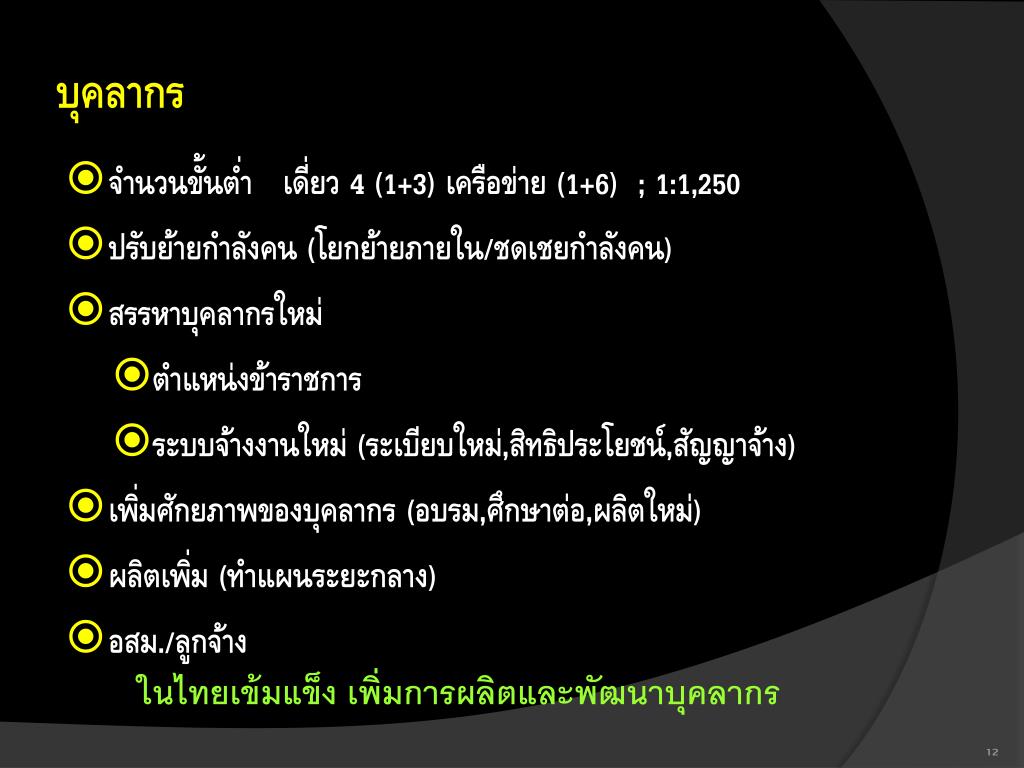 บุคลากร

จำนวนขั้นต่ำ เดี่ยว 4 (1+3) เครือข่าย (1+6) ; 1:1,250

ปรับย้ายกำลังคน (โยกย้ายภายใน/ชดเชยกำลังคน)

สรรหาบุคลากรใหม่

ตำแหน่งข้าราชการ

ระบบจ้างงานใหม่ (ระเบียบใหม่,สิทธิประโยชน์,สัญญาจ้าง)

เพิ่มศักยภาพของบุคลากร (อบรม,ศึกษาต่อ,ผลิตใหม่)

ผลิตเพิ่ม (ทำแผนระยะกลาง)

อสม./ลูกจ้าง

ในไทยเข้มแข็ง เพิ่มการผลิตและพัฒนาบุคลากร

12